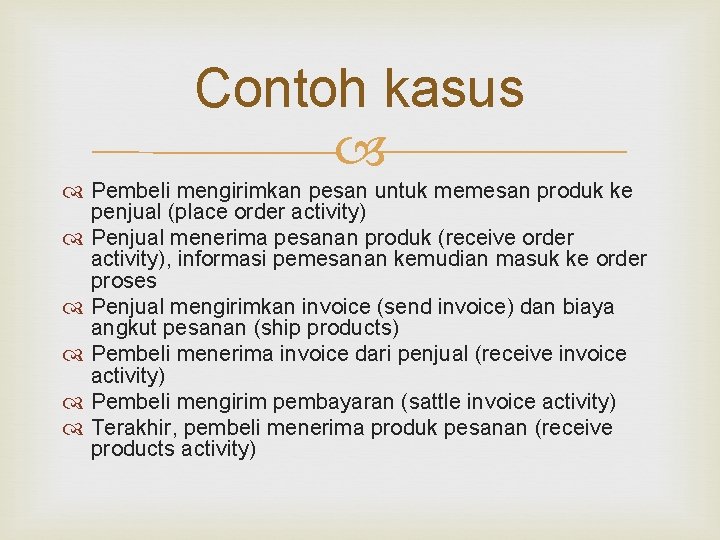 Contoh kasus

Pembeli mengirimkan pesan untuk memesan produk ke penjual (place order activity)
Penjual menerima pesanan produk (receive order activity), informasi pemesanan kemudian masuk ke order proses
Penjual mengirimkan invoice (send invoice) dan biaya angkut pesanan (ship products)
Pembeli menerima invoice dari penjual (receive invoice activity)
Pembeli mengirim pembayaran (sattle invoice activity)
Terakhir, pembeli menerima produk pesanan (receive products activity)